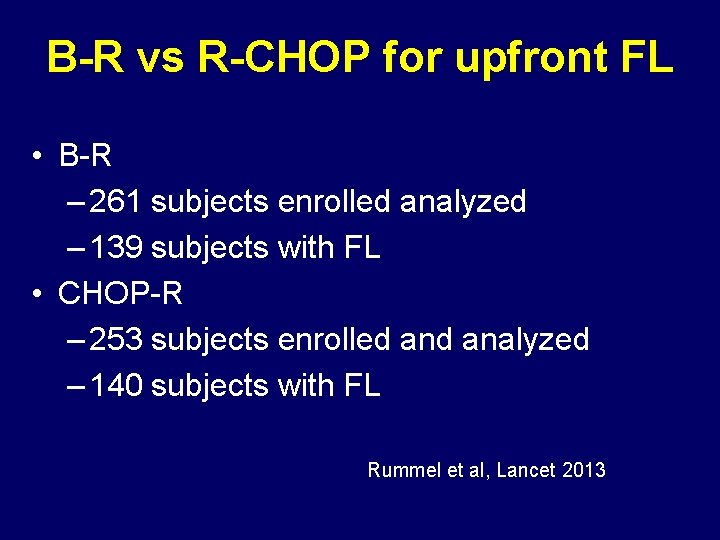 B-R vs R-CHOP for upfront FL

• B-R
  – 261 subjects enrolled analyzed
  – 139 subjects with FL
• CHOP-R
  – 253 subjects enrolled and analyzed
  – 140 subjects with FL

Rummel et al, Lancet 2013